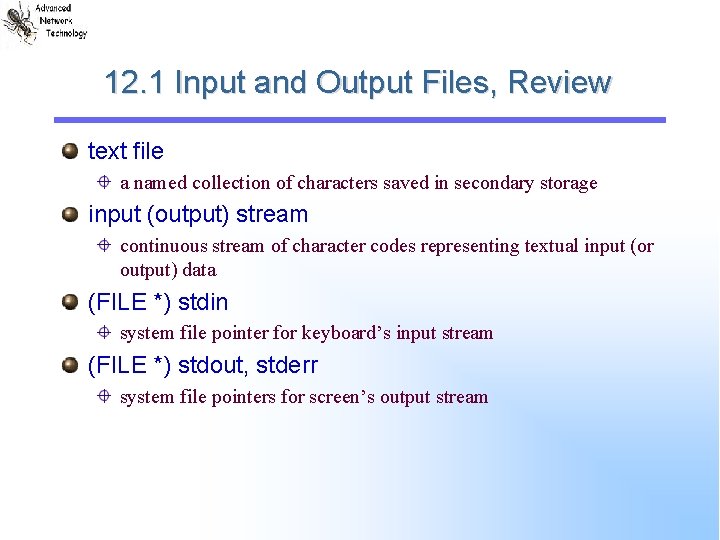 Advanced Network Technology

12.1 Input and Output Files, Review

text file

a named collection of characters saved in secondary storage

input (output) stream

continuous stream of character codes representing textual input (or output) data

(FILE *) stdin

system file pointer for keyboard's input stream

(FILE *) stdout, stderr

system file pointers for screen's output stream